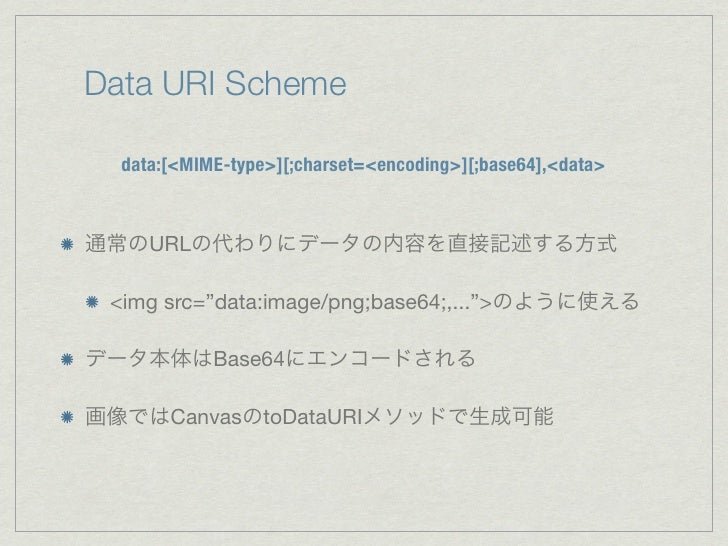 Data URI Scheme

data:[<MIME-type>][;charset=<encoding>][;base64],<data>

通常のURLの代わりにデータの内容を直接記述する方式

<img src=”data:image/png;base64;,...”>のように使える

データ本体はBase64にエンコードされる

画像ではCanvasのtoDataURIメソッドで生成可能